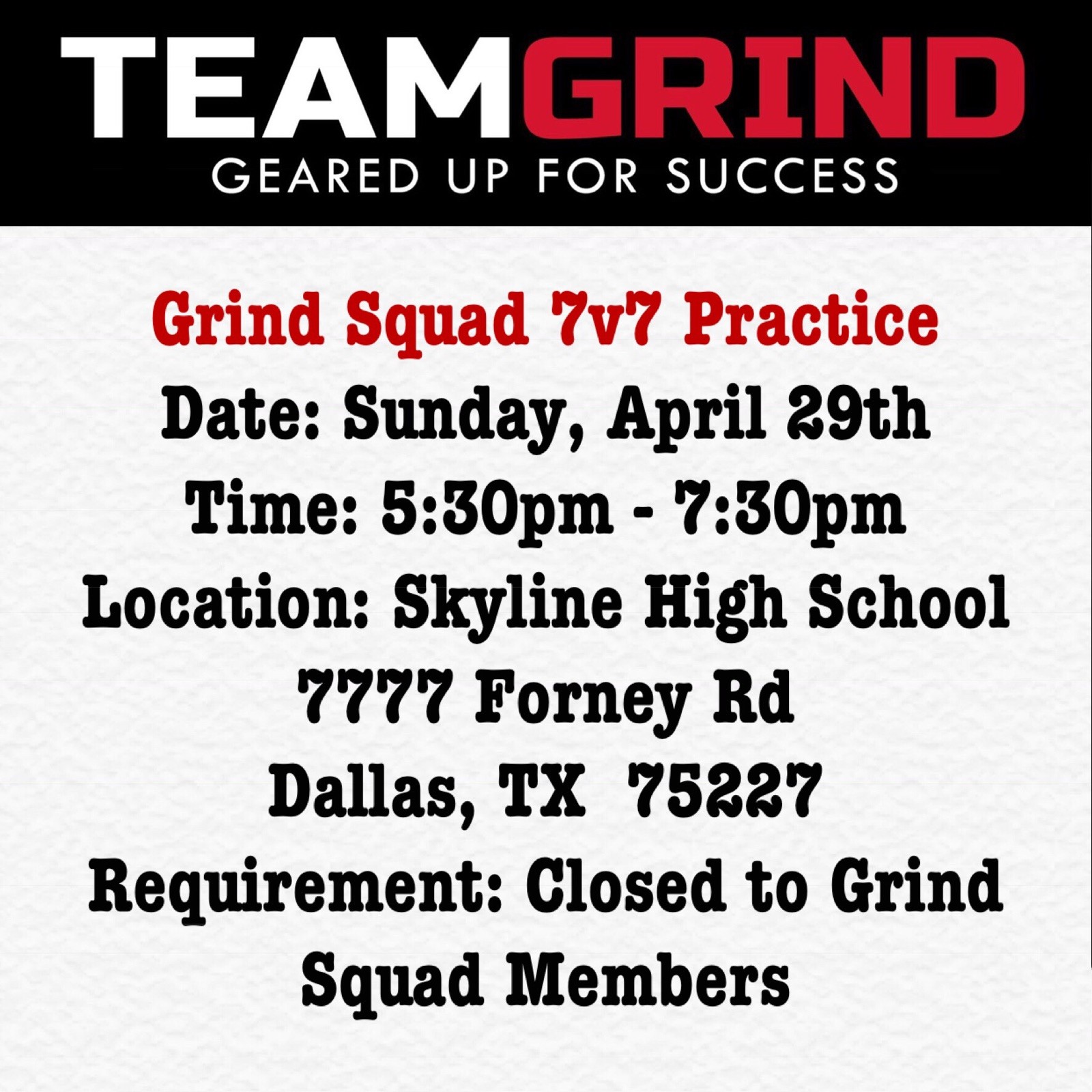 TEAMGRIND
GEARED UP FOR SUCCESS

Grind Squad 7v7 Practice
Date: Sunday, April 29th
Time: 5:30pm - 7:30pm
Location: Skyline High School
7777 Forney Rd
Dallas, TX 75227
Requirement: Closed to Grind Squad Members